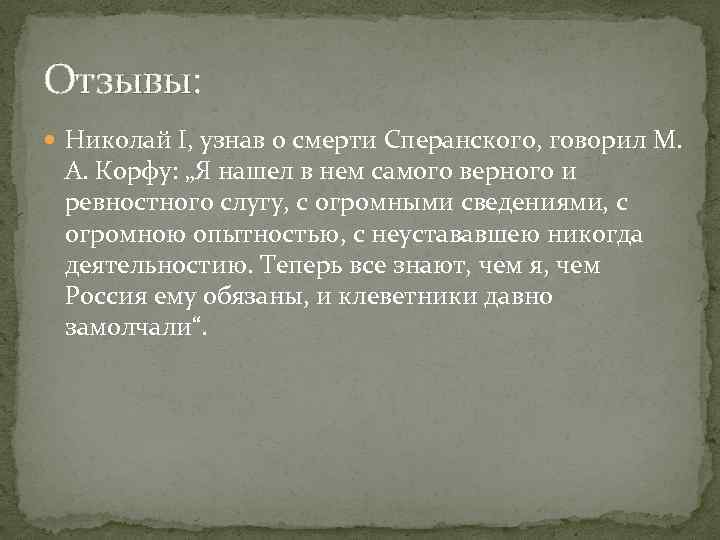 Отзывы:

Николай I, узнав о смерти Сперанского, говорил М. А. Корфу: „Я нашел в нем самого верного и ревностного слугу, с огромными сведениями, с огромною опытностью, с неустававшею никогда деятельностию. Теперь все знают, чем я, чем Россия ему обязаны, и клеветники давно замолчали“.